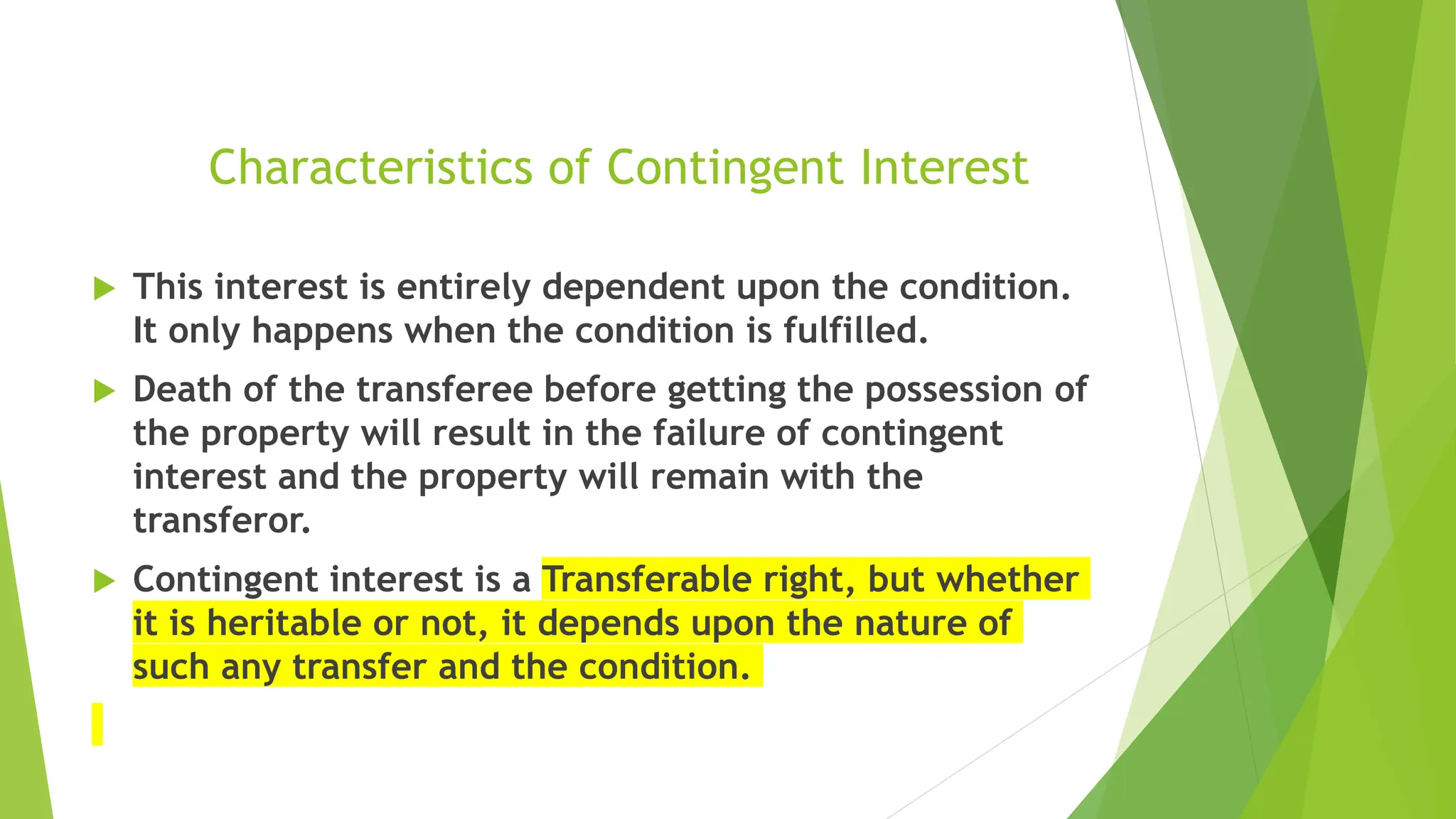 Characteristics of Contingent Interest

This interest is entirely dependent upon the condition. It only happens when the condition is fulfilled.

Death of the transferee before getting the possession of the property will result in the failure of contingent interest and the property will remain with the transferor.

Contingent interest is a Transferable right, but whether it is heritable or not, it depends upon the nature of such any transfer and the condition.